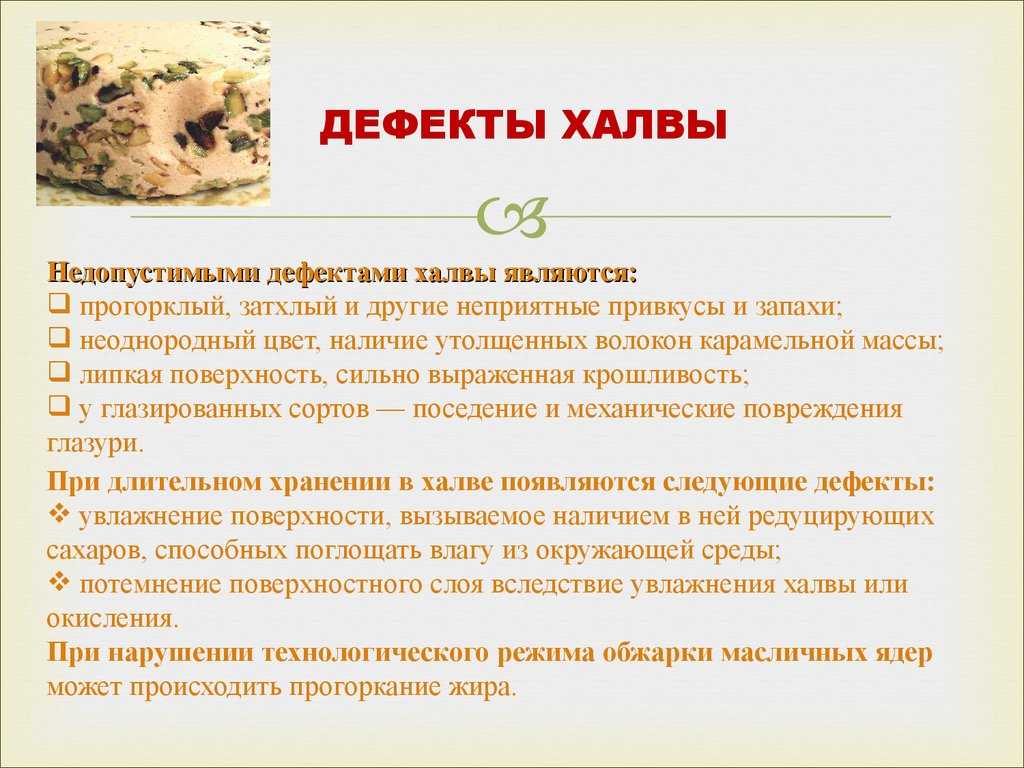 ДЕФЕКТЫ ХАЛВЫ

Недопустимыми дефектами халвы являются:
❑ прогорклый, затхлый и другие неприятные привкусы и запахи;
❑ неоднородный цвет, наличие утолщенных волокон карамельной массы;
❑ липкая поверхность, сильно выраженная крошливость;
❑ у глазированных сортов — поседение и механические повреждения глазури.

При длительном хранении в халве появляются следующие дефекты:
❖ увлажнение поверхности, вызываемое наличием в ней редуцирующих сахаров, способных поглощать влагу из окружающей среды;
❖ потемнение поверхностного слоя вследствие увлажнения халвы или окисления.
При нарушении технологического режима обжарки масличных ядер может происходить прогоркание жира.